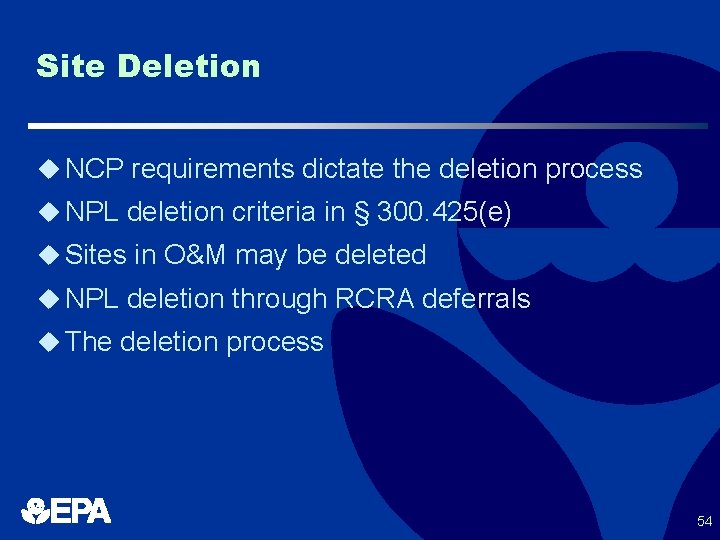 Site Deletion

◆ NCP requirements dictate the deletion process
◆ NPL deletion criteria in § 300.425(e)
◆ Sites in O&M may be deleted
◆ NPL deletion through RCRA deferrals
◆ The deletion process

EPA

54